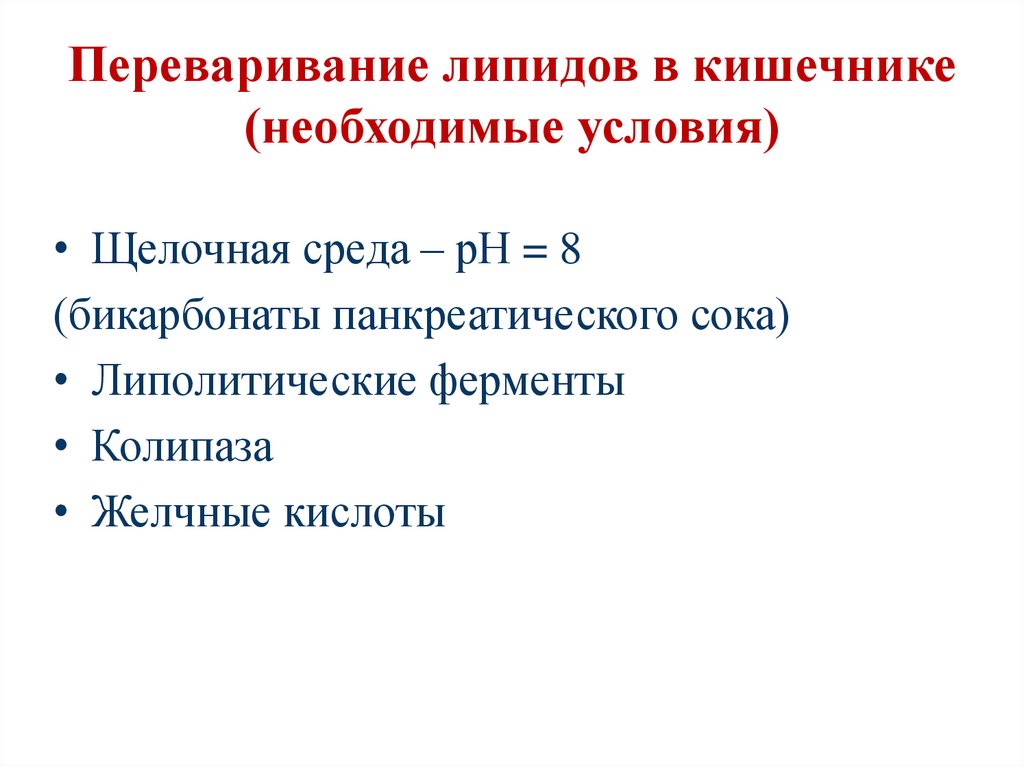 Переваривание липидов в кишечнике (необходимые условия)

• Щелочная среда – pH = 8
(бикарбонаты панкреатического сока)
• Липолитические ферменты
• Колипаза
• Желчные кислоты